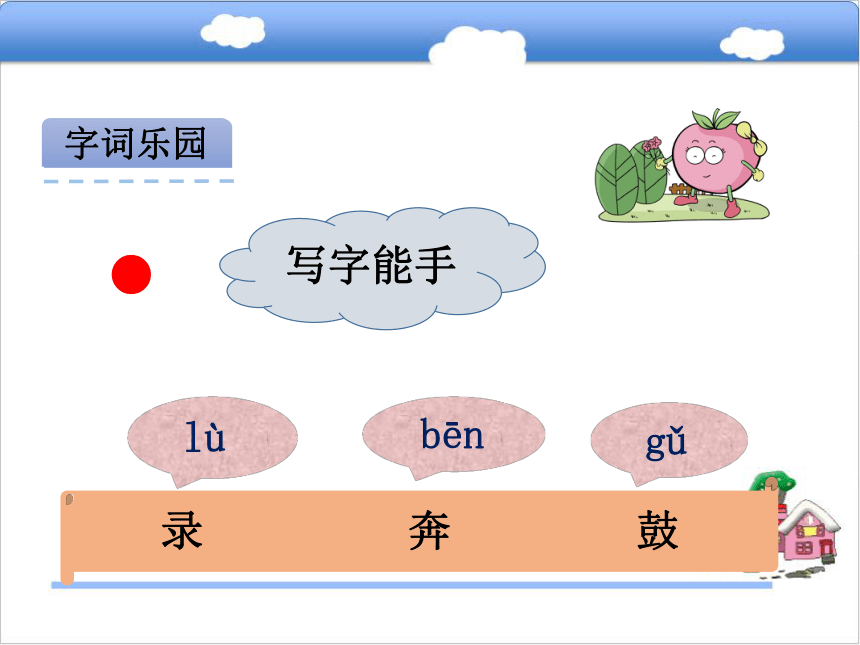 字词乐园

写字能手

lù bēn gǔ

录 奔 鼓